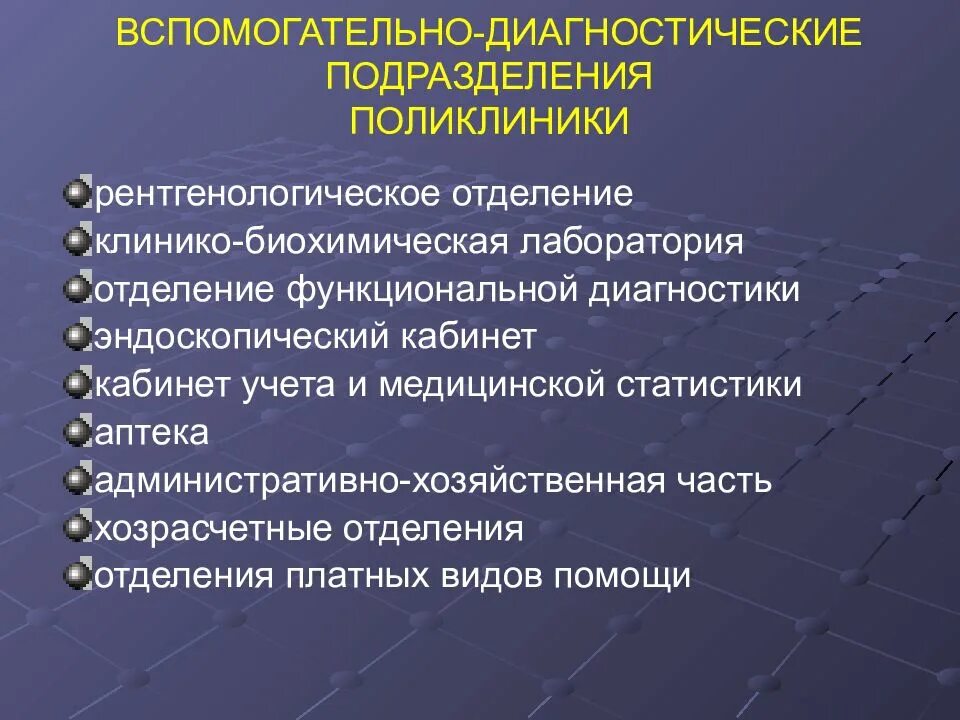 ВСПОМОГАТЕЛЬНО-ДИАГНОСТИЧЕСКИЕ ПОДРАЗДЕЛЕНИЯ ПОЛИКЛИНИКИ

рентгенологическое отделение
клинико-биохимическая лаборатория
отделение функциональной диагностики
эндоскопический кабинет
кабинет учета и медицинской статистики
аптека
административно-хозяйственная часть
хозрасчетные отделения
отделения платных видов помощи